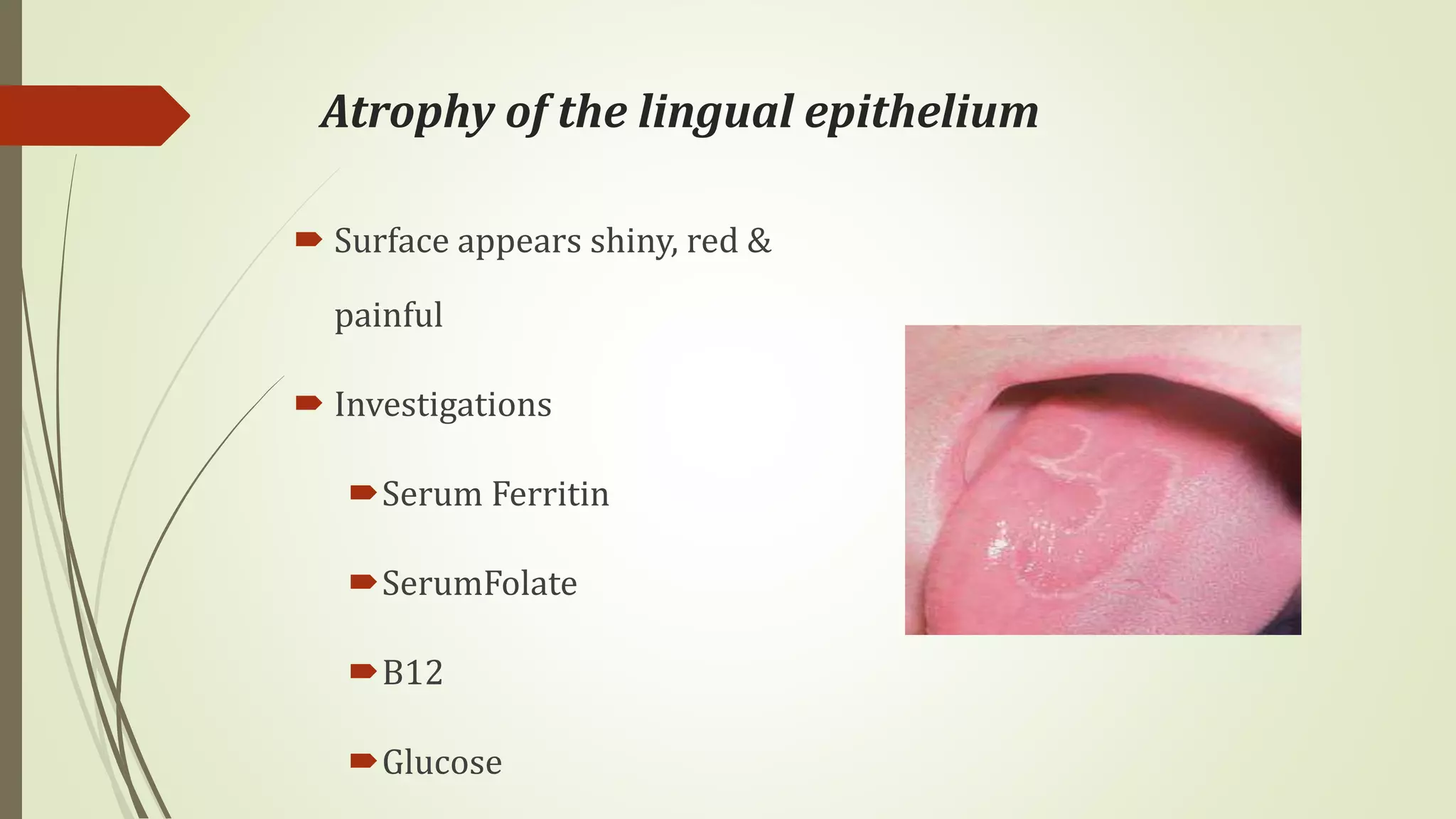 Atrophy of the lingual epithelium

Surface appears shiny, red & painful

Investigations

Serum Ferritin

SerumFolate

B12

Glucose